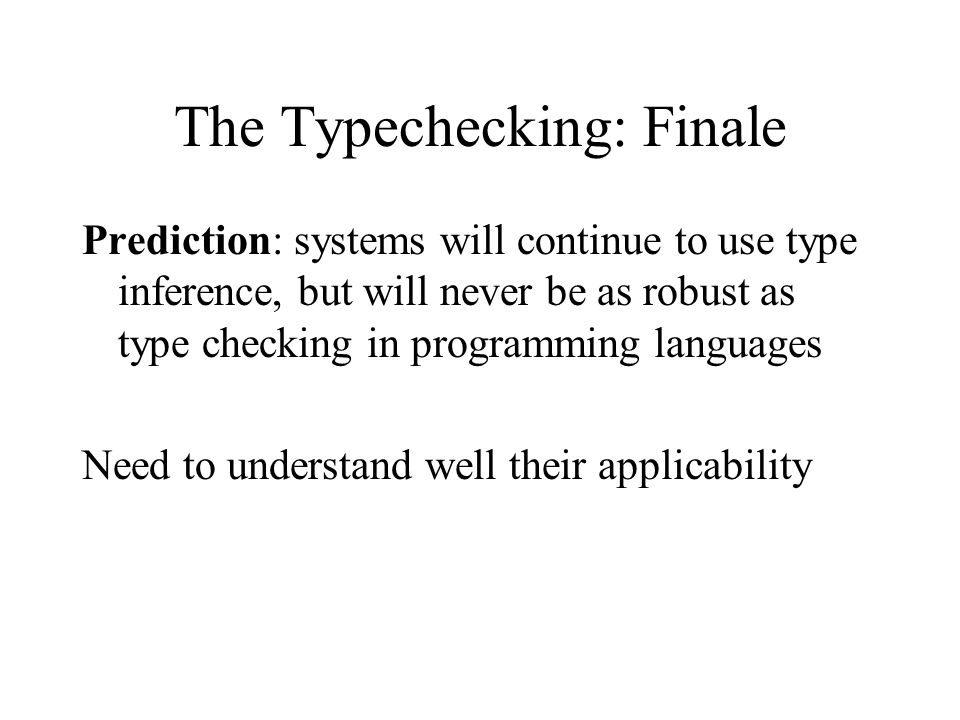 The Typechecking: Finale

Prediction: systems will continue to use type inference, but will never be as robust as type checking in programming languages

Need to understand well their applicability